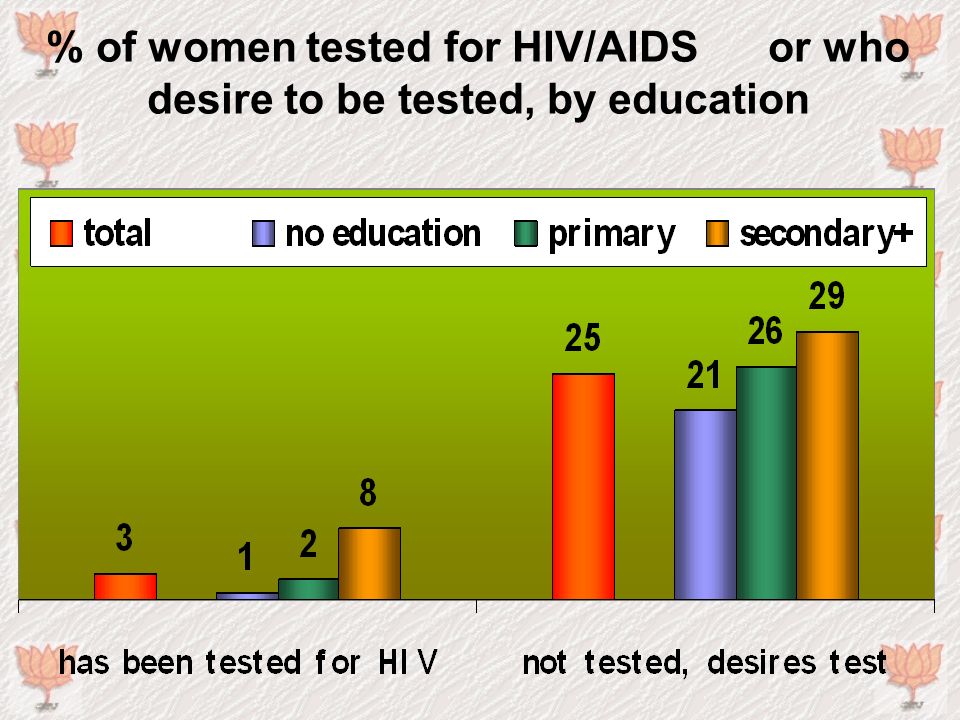 % of women tested for HIV/AIDS or who desire to be tested, by education

total no education primary secondary+

3
1
2
8
25
21
26
29

has been tested for HIV
not tested, desires test